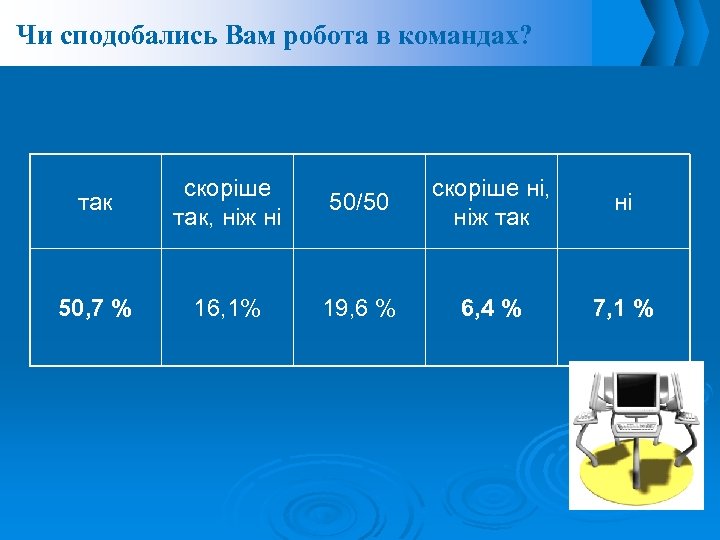 Чи сподобались Вам робота в командах?

| так | скоріше так, ніж ні | 50/50 | скоріше ні, ніж так | ні |
|---|---|---|---|---|
| 50,7 % | 16,1% | 19,6 % | 6,4 % | 7,1 % |